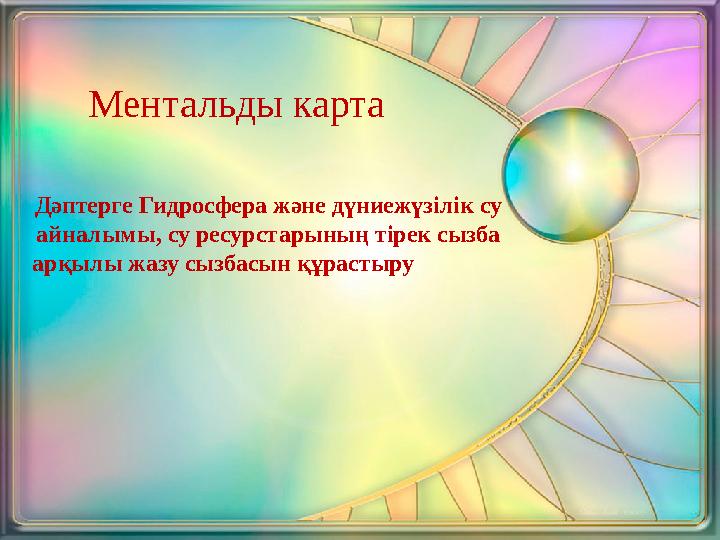 Ментальды карта

Дәптерге Гидросфера және дүниежүзілік су айналымы, су ресурстарының тірек сызба арқылы жазу сызбасын құрастыру